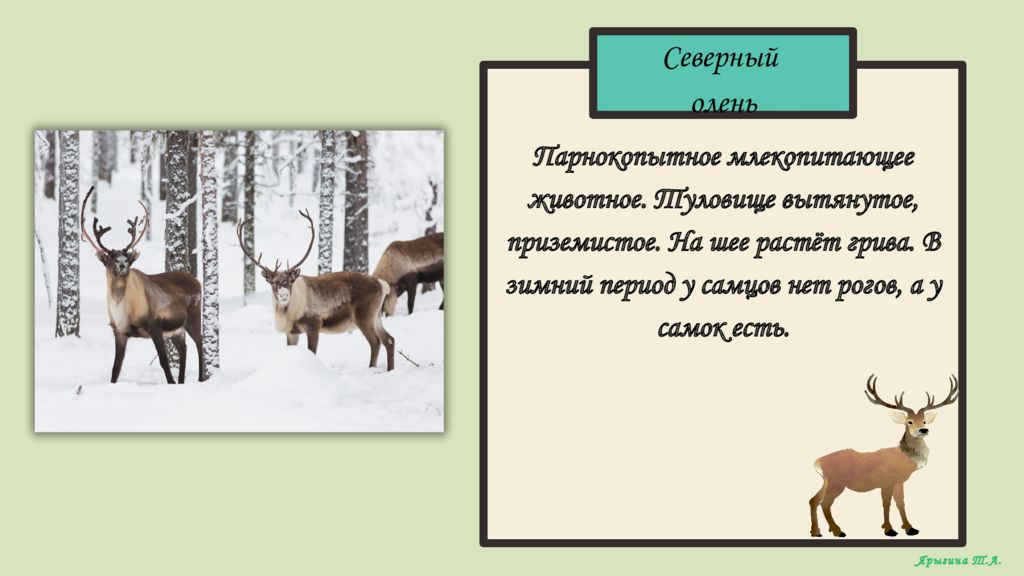 Северный олень

Парнокопытное млекопитающее животное. Туловище вытянутое, приземистое. На шее растёт грива. В зимний период у самцов нет рогов, а у самок есть.

Ярыгина Т.А.